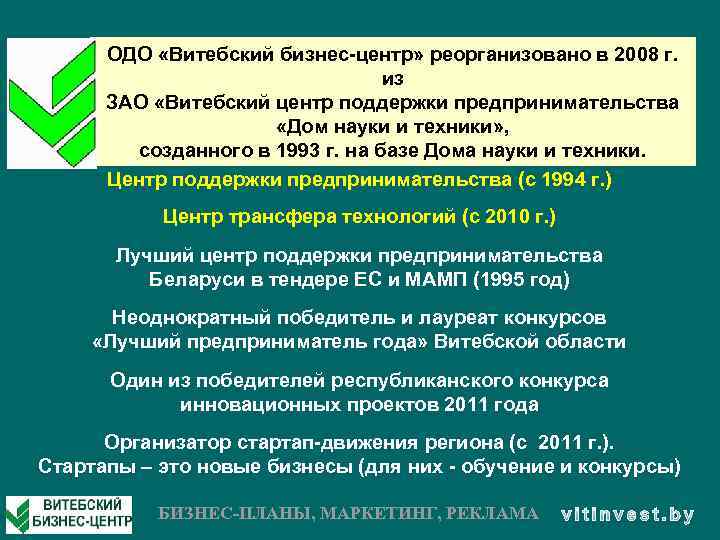 ОДО «Витебский бизнес-центр» реорганизовано в 2008 г. из ЗАО «Витебский центр поддержки предпринимательства «Дом науки и техники», созданного в 1993 г. на базе Дома науки и техники.

Центр поддержки предпринимательства (с 1994 г.)

Центр трансфера технологий (с 2010 г.)

Лучший центр поддержки предпринимательства Беларуси в тендере ЕС и МАМП (1995 год)

Неоднократный победитель и лауреат конкурсов «Лучший предприниматель года» Витебской области

Один из победителей республиканского конкурса инновационных проектов 2011 года

Организатор стартап-движения региона (с 2011 г.). Стартапы – это новые бизнесы (для них - обучение и конкурсы)

ВИТЕБСКИЙ БИЗНЕС-ЦЕНТР

БИЗНЕС-ПЛАНЫ, МАРКЕТИНГ, РЕКЛАМА

vitinvest.by